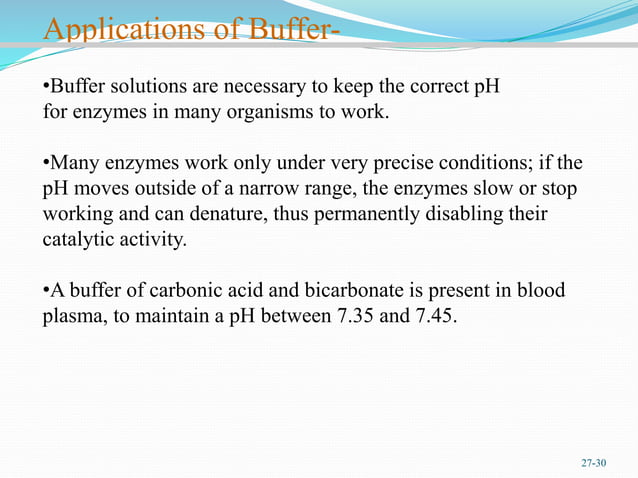 Applications of Buffer-

•Buffer solutions are necessary to keep the correct pH for enzymes in many organisms to work.

•Many enzymes work only under very precise conditions; if the pH moves outside of a narrow range, the enzymes slow or stop working and can denature, thus permanently disabling their catalytic activity.

•A buffer of carbonic acid and bicarbonate is present in blood plasma, to maintain a pH between 7.35 and 7.45.

27-30